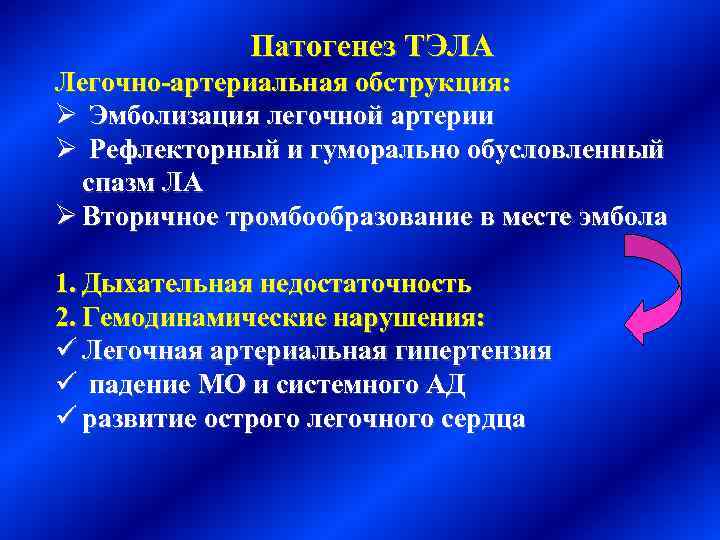 Патогенез ТЭЛА

Легочно-артериальная обструкция:

➢ Эмболизация легочной артерии

➢ Рефлекторный и гуморально обусловленный спазм ЛА

➢ Вторичное тромбообразование в месте эмбола

1. Дыхательная недостаточность

2. Гемодинамические нарушения:

✓ Легочная артериальная гипертензия

✓ падение МО и системного АД

✓ развитие острого легочного сердца